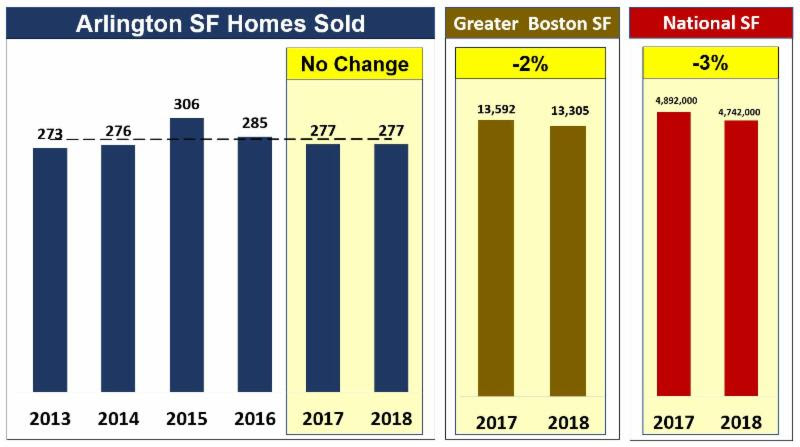 Arlington SF Homes Sold

No Change

273 276 306 285 277 277

2013 2014 2015 2016 2017 2018

Greater Boston SF

-2%

13,592 13,305

2017 2018

National SF

-3%

4,892,000 4,742,000

2017 2018